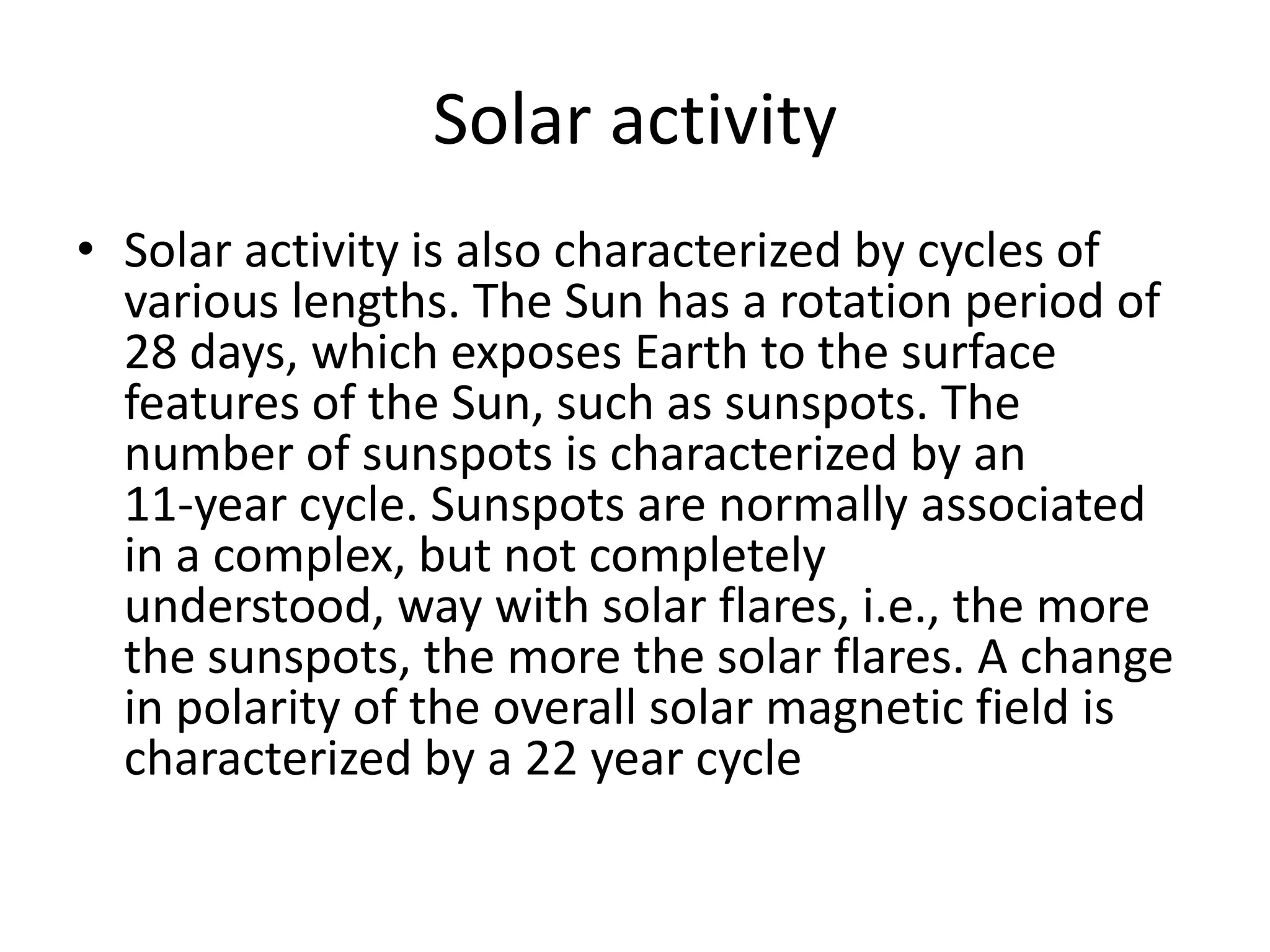 Solar activity

• Solar activity is also characterized by cycles of various lengths. The Sun has a rotation period of 28 days, which exposes Earth to the surface features of the Sun, such as sunspots. The number of sunspots is characterized by an 11-year cycle. Sunspots are normally associated in a complex, but not completely understood, way with solar flares, i.e., the more the sunspots, the more the solar flares. A change in polarity of the overall solar magnetic field is characterized by a 22 year cycle